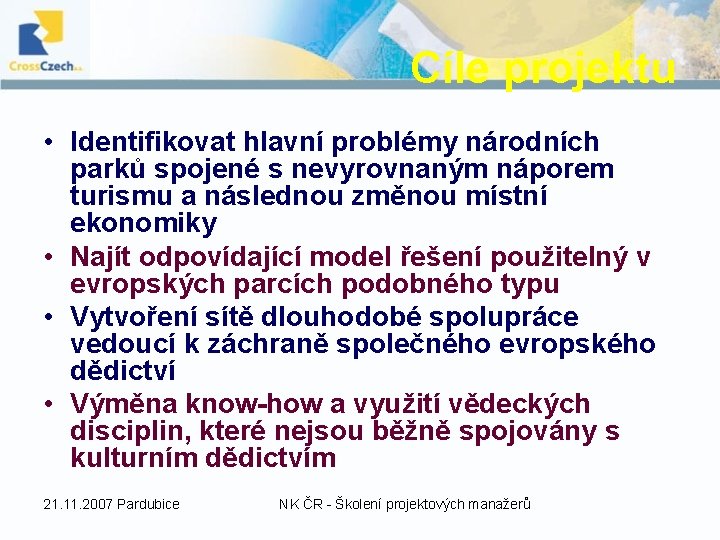 CrossCzech a.s.

Cíle projektu

• Identifikovat hlavní problémy národních parků spojené s nevyrovnaným náporem turismu a následnou změnou místní ekonomiky
• Najít odpovídající model řešení použitelný v evropských parcích podobného typu
• Vytvoření sítě dlouhodobé spolupráce vedoucí k záchraně společného evropského dědictví
• Výměna know-how a využití vědeckých disciplin, které nejsou běžně spojovány s kulturním dědictvím

21.11.2007 Pardubice

NK ČR - Školení projektových manažerů